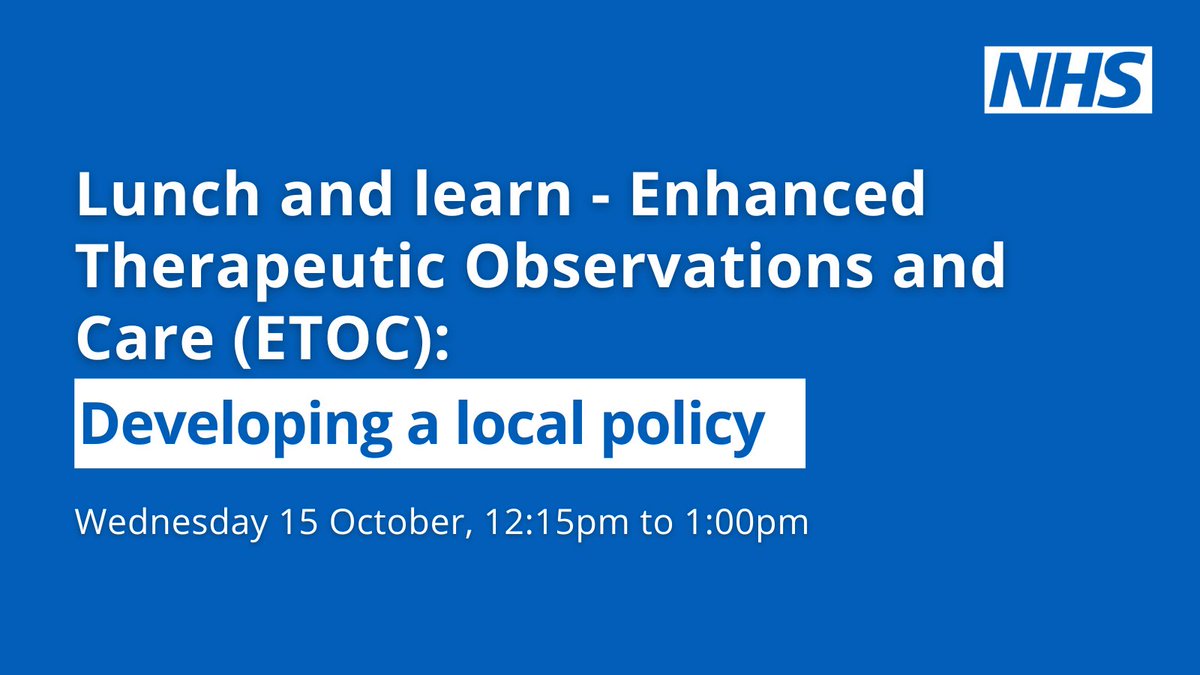 NHS

Lunch and learn - Enhanced Therapeutic Observations and Care (ETOC):

Developing a local policy

Wednesday 15 October, 12:15pm to 1:00pm